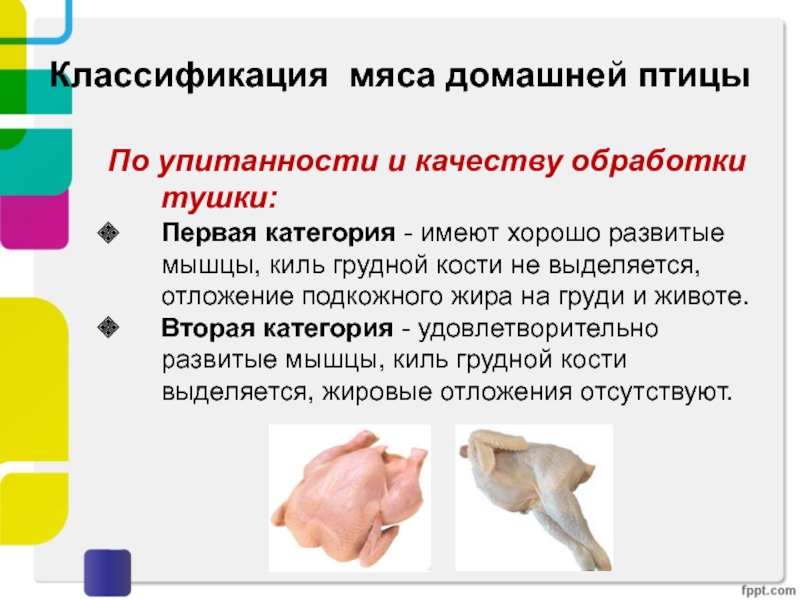 Классификация мяса домашней птицы

По упитанности и качеству обработки тушки:

Первая категория - имеют хорошо развитые мышцы, киль грудной кости не выделяется, отложение подкожного жира на груди и животе.

Вторая категория - удовлетворительно развитые мышцы, киль грудной кости выделяется, жировые отложения отсутствуют.

fppt.com